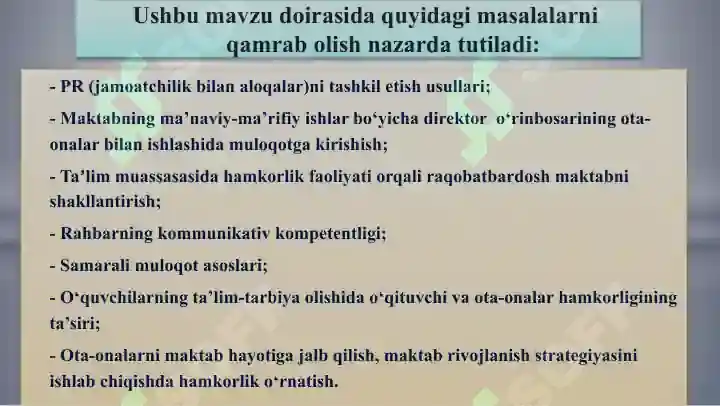 Ushbu mavzu doirasida quyidagi masalalarni qamrab olish nazarda tutiladi:

- PR (jamoatchilik bilan aloqalar)ni tashkil etish usullari;

- Maktabning ma’naviy-ma’rifiy ishlar bo‘yicha direktor o‘rinbosarining ota-onalar bilan ishlashida muloqotga kirishish;

- Ta’lim muassasasida hamkorlik faoliyati orqali raqobatbardosh maktabni shakllantirish;

- Rahbarning kommunikativ kompetentligi;

- Samarali muloqot asoslari;

- O‘quvchilarning ta’lim-tarbiya olishida o‘qituvchi va ota-onalar hamkorligining ta’siri;

- Ota-onalarni maktab hayotiga jalb qilish, maktab rivojlanish strategiyasini ishlab chiqishda hamkorlik o‘rnatish.